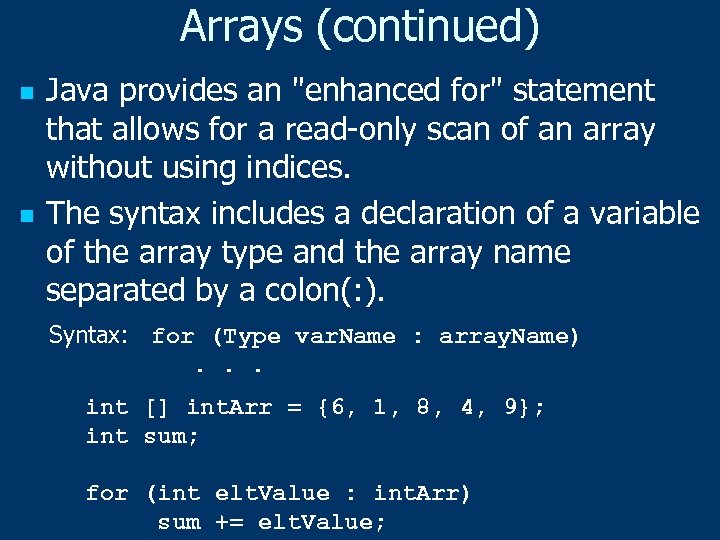 Arrays (continued)

Java provides an "enhanced for" statement that allows for a read-only scan of an array without using indices.

The syntax includes a declaration of a variable of the array type and the array name separated by a colon(:).

Syntax: for (Type varName : arrayName)
. . .

int [] intArr = {6, 1, 8, 4, 9};
int sum;

for (int eltValue : intArr)
sum += eltValue;